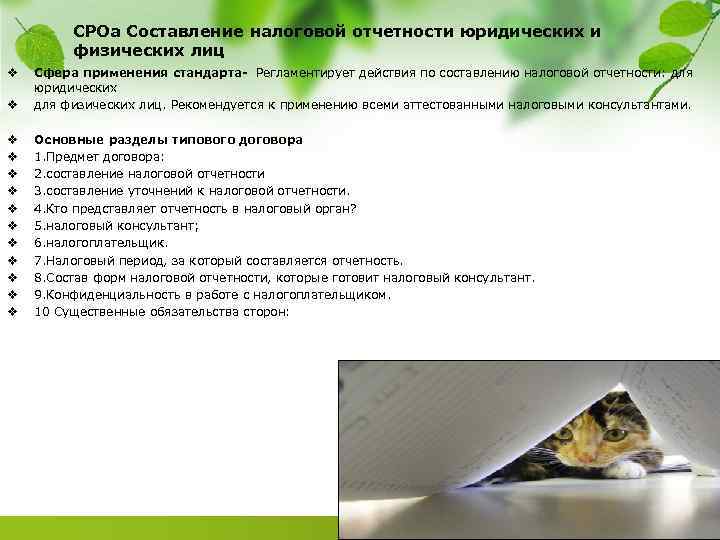 СРОа Составление налоговой отчетности юридических и физических лиц

❖ Сфера применения стандарта- Регламентирует действия по составлению налоговой отчетности: для юридических

❖ для физических лиц. Рекомендуется к применению всеми аттестованными налоговыми консультантами.

❖ Основные разделы типового договора
❖ 1.Предмет договора:
❖ 2.составление налоговой отчетности
❖ 3.составление уточнений к налоговой отчетности.
❖ 4.Кто представляет отчетность в налоговый орган?
❖ 5.налоговый консультант;
❖ 6.налогоплательщик.
❖ 7.Налоговый период, за который составляется отчетность.
❖ 8.Состав форм налоговой отчетности, которые готовит налоговый консультант.
❖ 9.Конфиденциальность в работе с налогоплательщиком.
❖ 10 Существенные обязательства сторон: